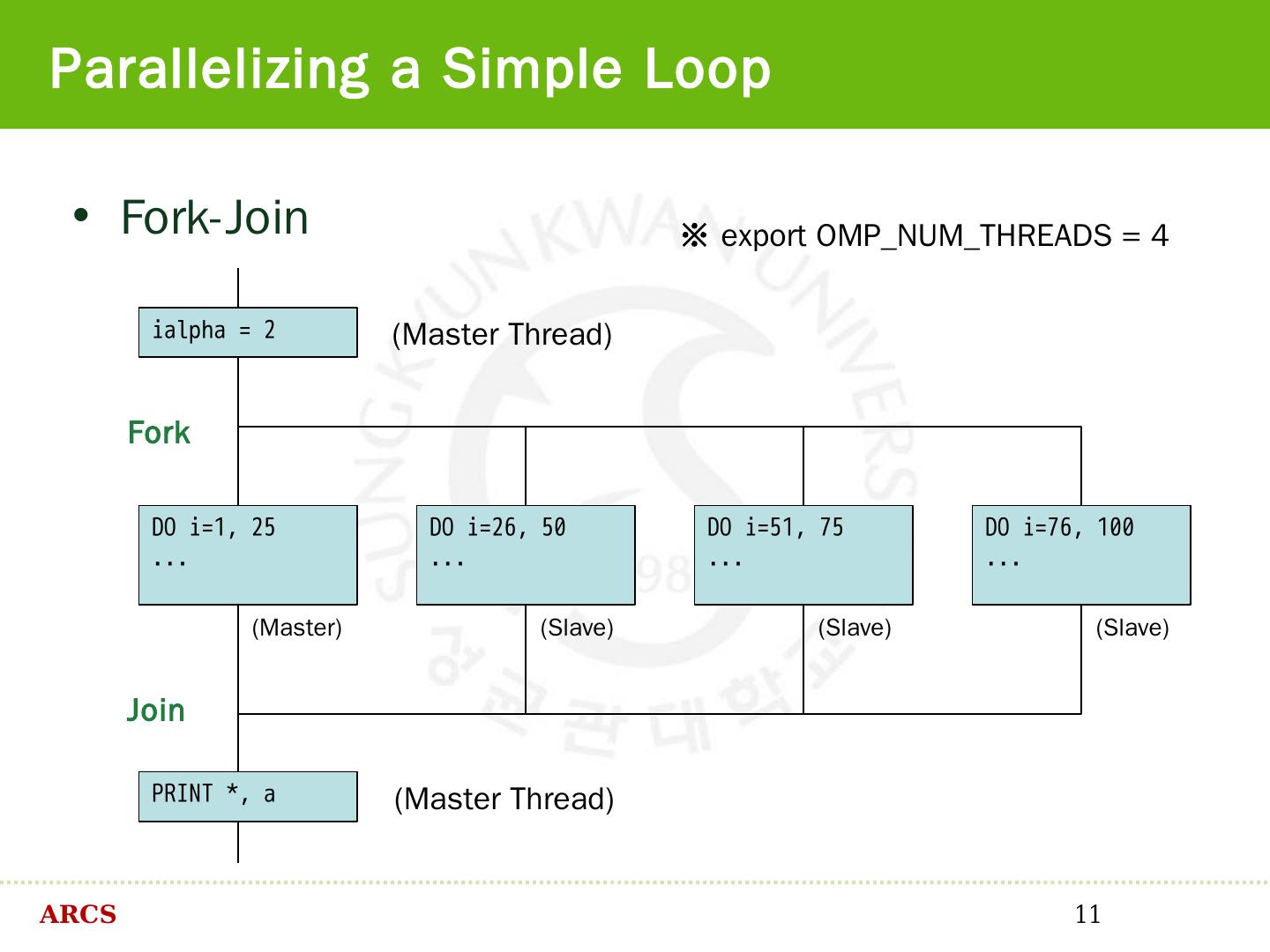 Parallelizing a Simple Loop

• Fork-Join

※ export OMP_NUM_THREADS = 4

ialpha = 2

(Master Thread)

Fork

DO i=1, 25
...

DO i=26, 50
...

DO i=51, 75
...

DO i=76, 100
...

(Master)

(Slave)

(Slave)

(Slave)

Join

PRINT *, a

(Master Thread)

ARCS

11